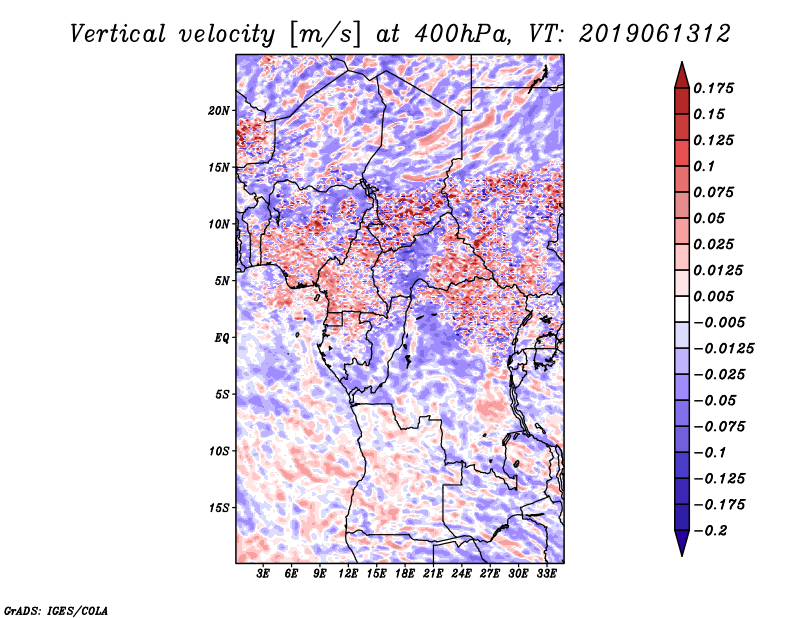 Vertical velocity [m/s] at 400hPa, VT: 2019061312

20N
15N
10N
5N
EQ
5S
10S
15S

3E 6E 9E 12E 15E 18E 21E 24E 27E 30E 33E

0.175
0.15
0.125
0.1
0.075
0.05
0.025
0.0125
0.005
−0.005
−0.0125
−0.025
−0.05
−0.075
−0.1
−0.125
−0.175
−0.2

GrADS: IGES/COLA